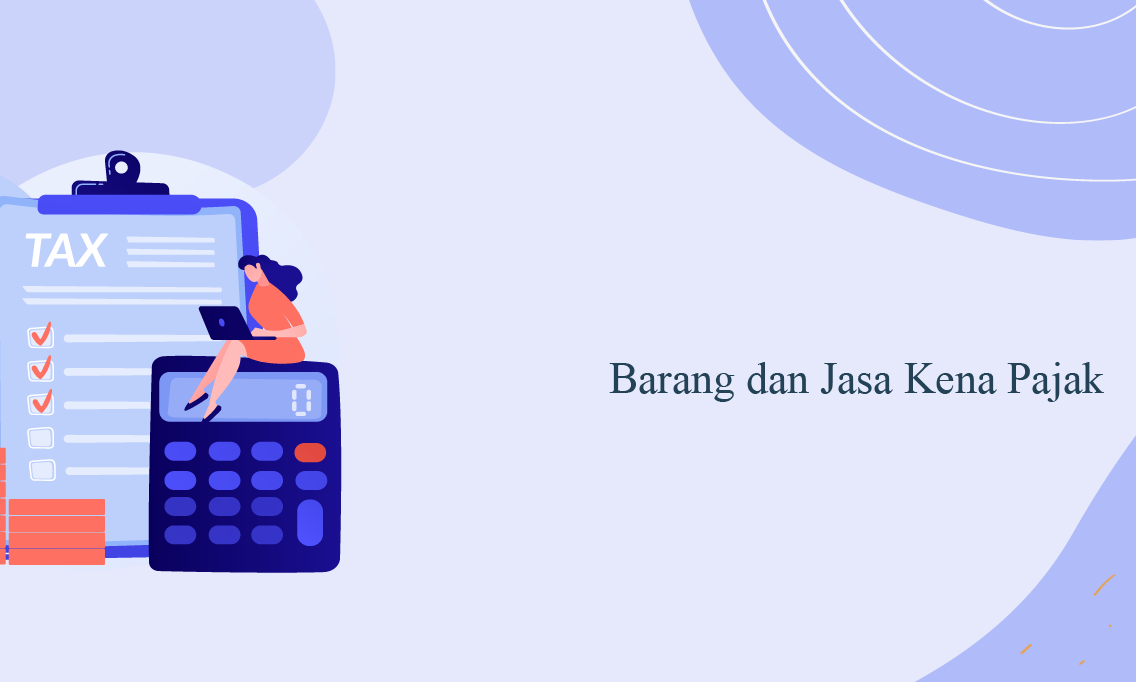 TAX

0

Barang dan Jasa Kena Pajak